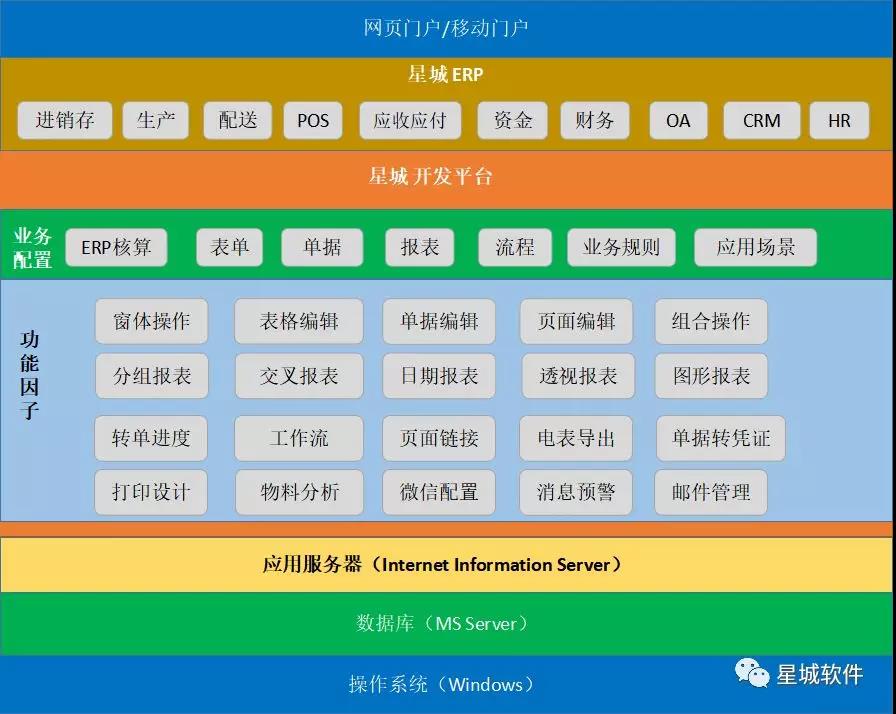 网页门户/移动门户

星城 ERP

进销存 生产 配送 POS 应收应付 资金 财务 OA CRM HR

星城 开发平台

业务配置

ERP核算 表单 单据 报表 流程 业务规则 应用场景

功能因子

窗体操作 表格编辑 单据编辑 页面编辑 组合操作
分组报表 交叉报表 日期报表 透视报表 图形报表
转单进度 工作流 页面链接 电表导出 单据转凭证
打印设计 物料分析 微信配置 消息预警 邮件管理

应用服务器（Internet Information Server）

数据库（MS Server）

操作系统（Windows）

星城软件